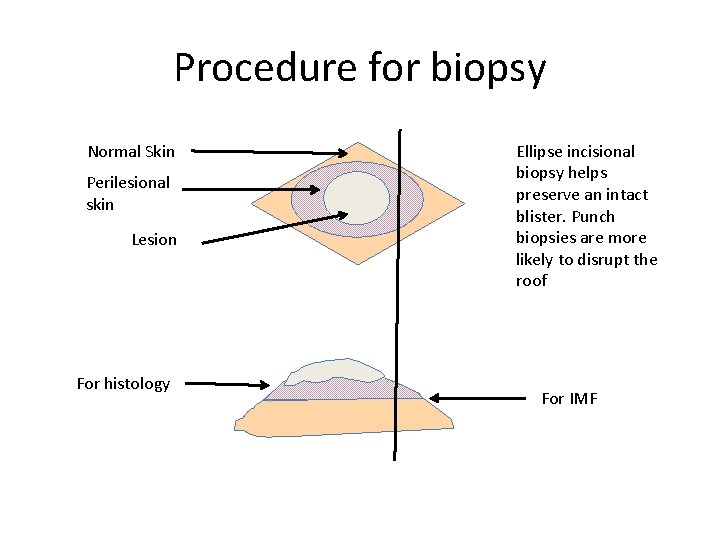 Procedure for biopsy

Normal Skin

Perilesional skin

Lesion

Ellipse incisional biopsy helps preserve an intact blister. Punch biopsies are more likely to disrupt the roof

For histology

For IMF